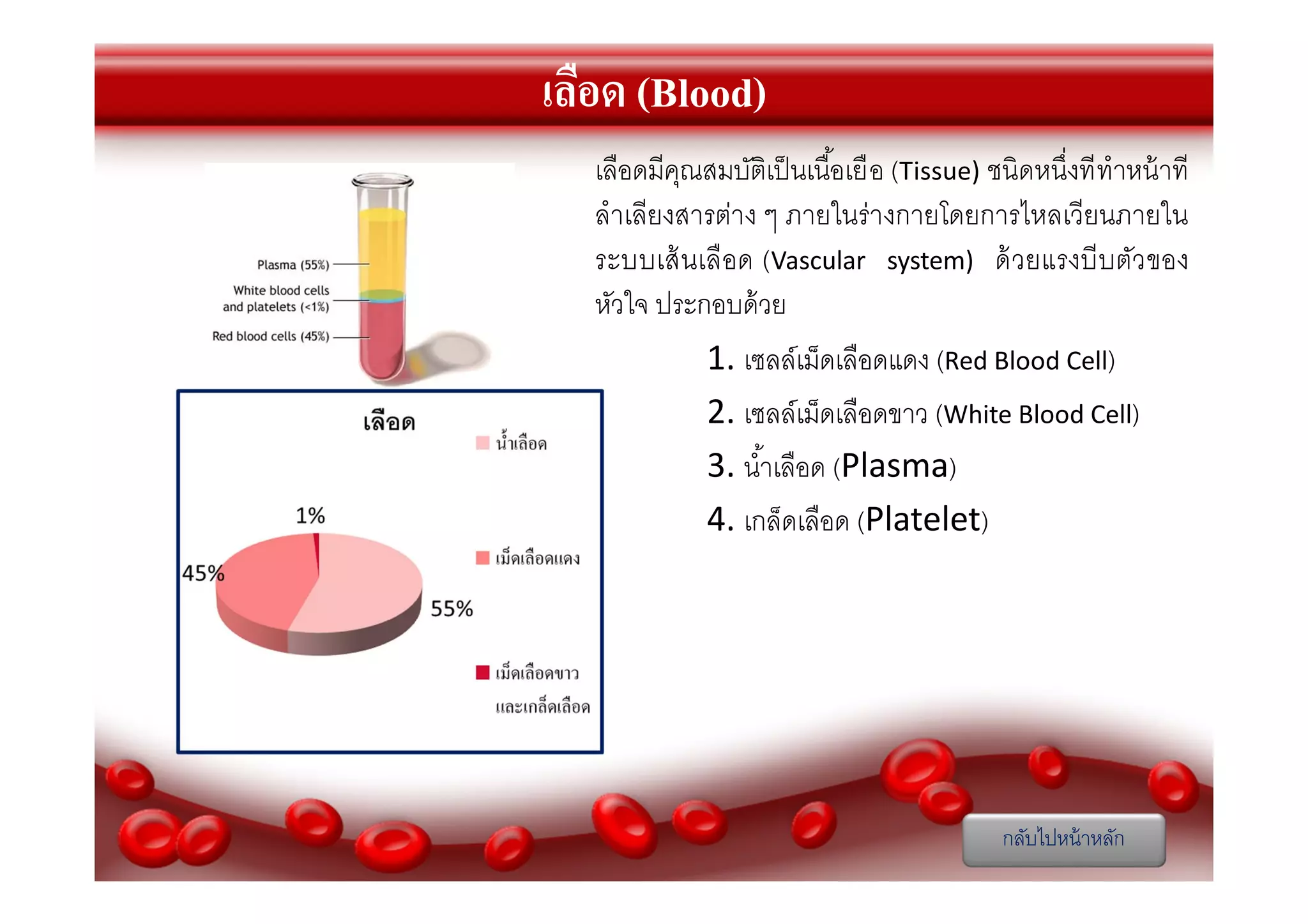 เลือด (Blood)

Plasma (55%)
White blood cells and platelets (<1%)
Red blood cells (45%)

เลือด
น้ำเลือด
เม็ดเลือดแดง
เม็ดเลือดขาว และเกล็ดเลือด
1%
45%
55%

เลือดมีคุณสมบัติเป็นเนื้อเยื่อ (Tissue) ชนิดหนึ่งที่ทำหน้าที่ลำเลียงสารต่าง ๆ ภายในร่างกายโดยการไหลเวียนภายในระบบเส้นเลือด (Vascular system) ด้วยแรงบีบตัวของหัวใจ ประกอบด้วย

1. เซลล์เม็ดเลือดแดง (Red Blood Cell)
2. เซลล์เม็ดเลือดขาว (White Blood Cell)
3. น้ำเลือด (Plasma)
4. เกล็ดเลือด (Platelet)

กลับไปหน้าหลัก